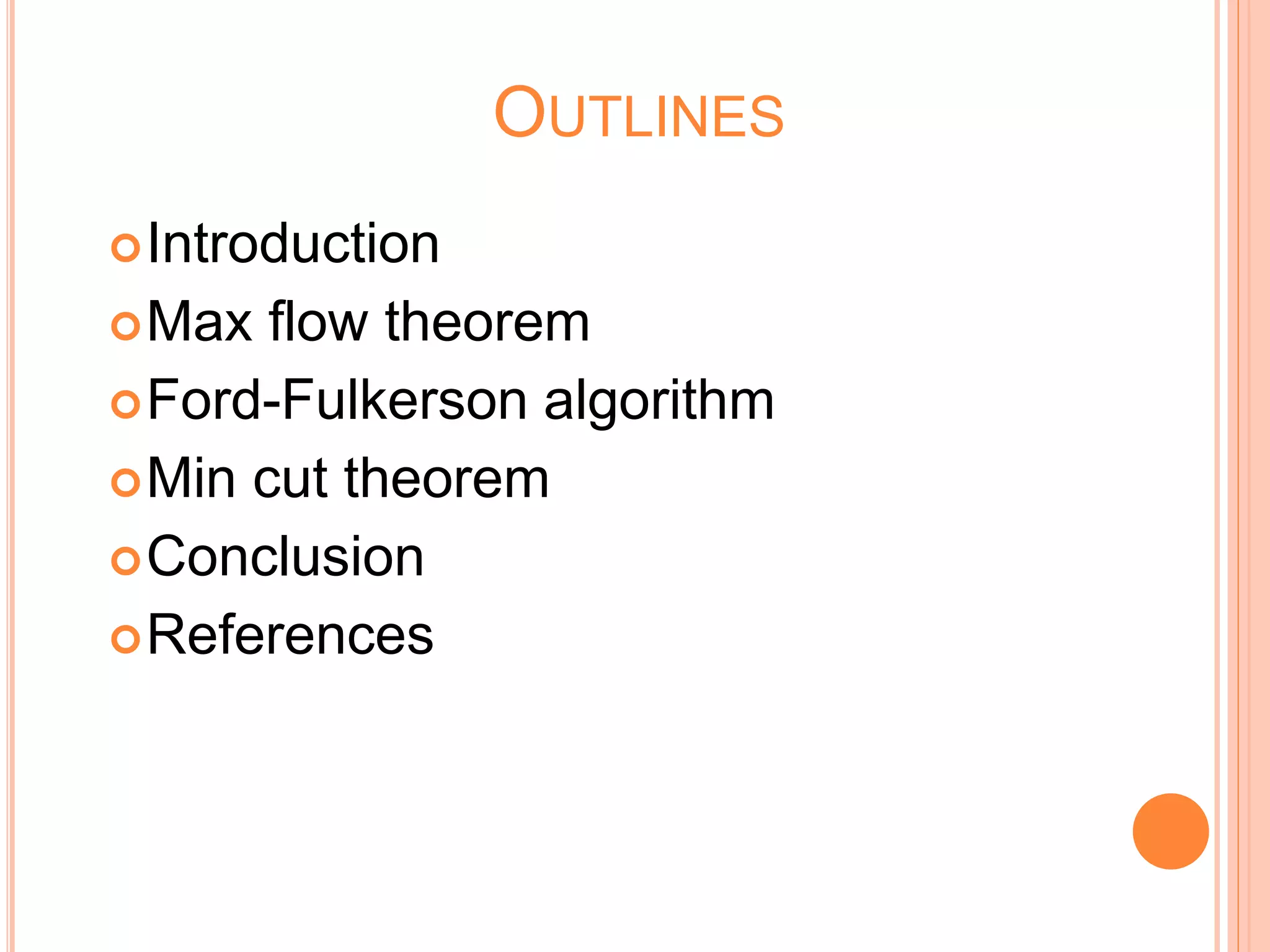 OUTLINES

Introduction
Max flow theorem
Ford-Fulkerson algorithm
Min cut theorem
Conclusion
References